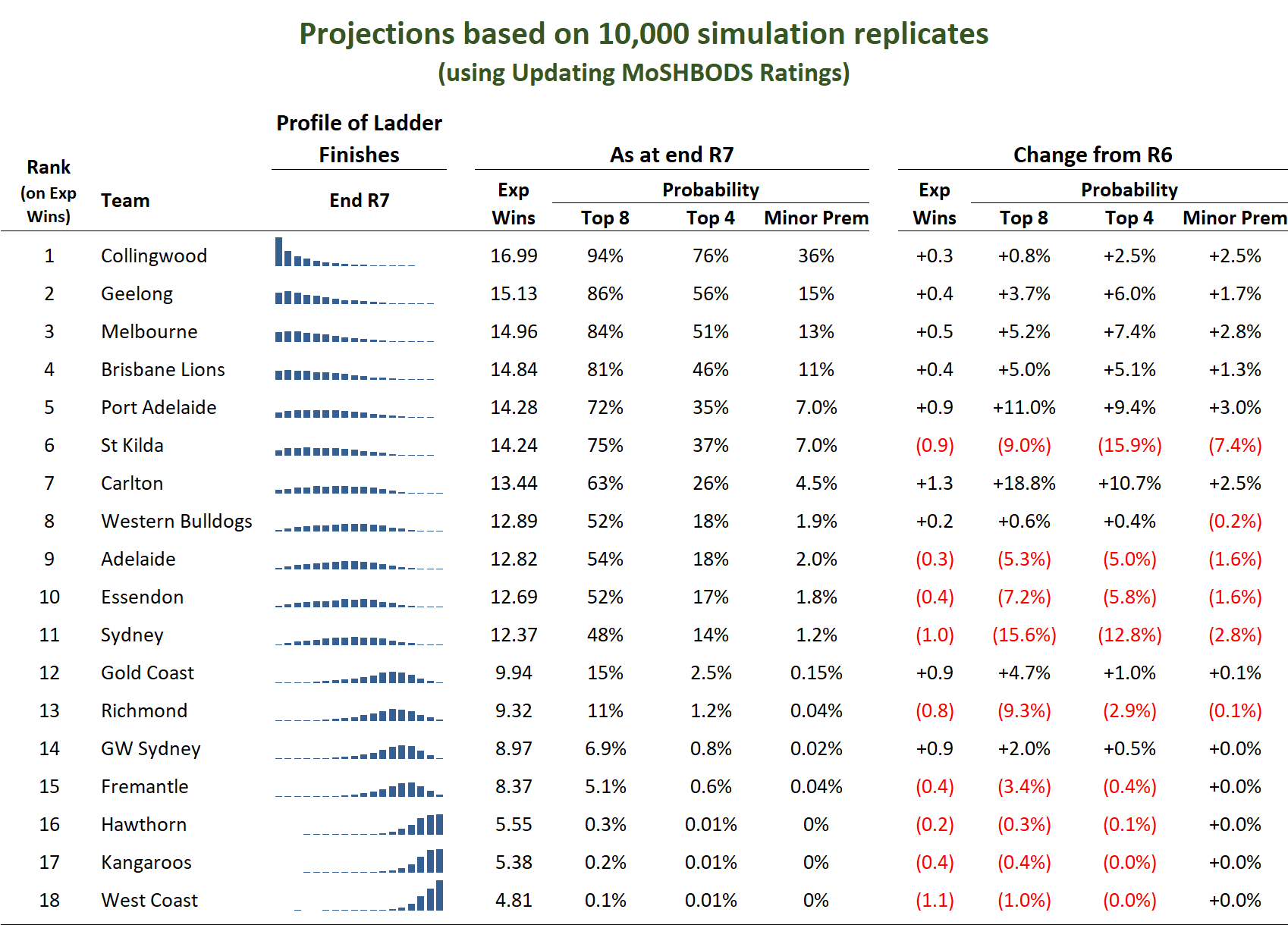 Projections based on 10,000 simulation replicates
(using Updating MoSHBODS Ratings)

| Rank (on Exp Wins) | Team | Profile of Ladder Finishes End R7 | As at end R7 Exp Wins | As at end R7 Probability Top 8 | As at end R7 Probability Top 4 | As at end R7 Probability Minor Prem | Change from R6 Exp Wins | Change from R6 Probability Top 8 | Change from R6 Probability Top 4 | Change from R6 Probability Minor Prem |
|---|---|---|---|---|---|---|---|---|---|---|
| 1 | Collingwood | | 16.99 | 94% | 76% | 36% | +0.3 | +0.8% | +2.5% | +2.5% |
| 2 | Geelong | | 15.13 | 86% | 56% | 15% | +0.4 | +3.7% | +6.0% | +1.7% |
| 3 | Melbourne | | 14.96 | 84% | 51% | 13% | +0.5 | +5.2% | +7.4% | +2.8% |
| 4 | Brisbane Lions | | 14.84 | 81% | 46% | 11% | +0.4 | +5.0% | +5.1% | +1.3% |
| 5 | Port Adelaide | | 14.28 | 72% | 35% | 7.0% | +0.9 | +11.0% | +9.4% | +3.0% |
| 6 | St Kilda | | 14.24 | 75% | 37% | 7.0% | (0.9) | (9.0%) | (15.9%) | (7.4%) |
| 7 | Carlton | | 13.44 | 63% | 26% | 4.5% | +1.3 | +18.8% | +10.7% | +2.5% |
| 8 | Western Bulldogs | | 12.89 | 52% | 18% | 1.9% | +0.2 | +0.6% | +0.4% | (0.2%) |
| 9 | Adelaide | | 12.82 | 54% | 18% | 2.0% | (0.3) | (5.3%) | (5.0%) | (1.6%) |
| 10 | Essendon | | 12.69 | 52% | 17% | 1.8% | (0.4) | (7.2%) | (5.8%) | (1.6%) |
| 11 | Sydney | | 12.37 | 48% | 14% | 1.2% | (1.0) | (15.6%) | (12.8%) | (2.8%) |
| 12 | Gold Coast | | 9.94 | 15% | 2.5% | 0.15% | +0.9 | +4.7% | +1.0% | +0.1% |
| 13 | Richmond | | 9.32 | 11% | 1.2% | 0.04% | (0.8) | (9.3%) | (2.9%) | (0.1%) |
| 14 | GW Sydney | | 8.97 | 6.9% | 0.8% | 0.02% | +0.9 | +2.0% | +0.5% | +0.0% |
| 15 | Fremantle | | 8.37 | 5.1% | 0.6% | 0.04% | (0.4) | (3.4%) | (0.4%) | +0.0% |
| 16 | Hawthorn | | 5.55 | 0.3% | 0.01% | 0% | (0.2) | (0.3%) | (0.1%) | +0.0% |
| 17 | Kangaroos | | 5.38 | 0.2% | 0.01% | 0% | (0.4) | (0.4%) | (0.0%) | +0.0% |
| 18 | West Coast | | 4.81 | 0.1% | 0.01% | 0% | (1.1) | (1.0%) | (0.0%) | +0.0% |